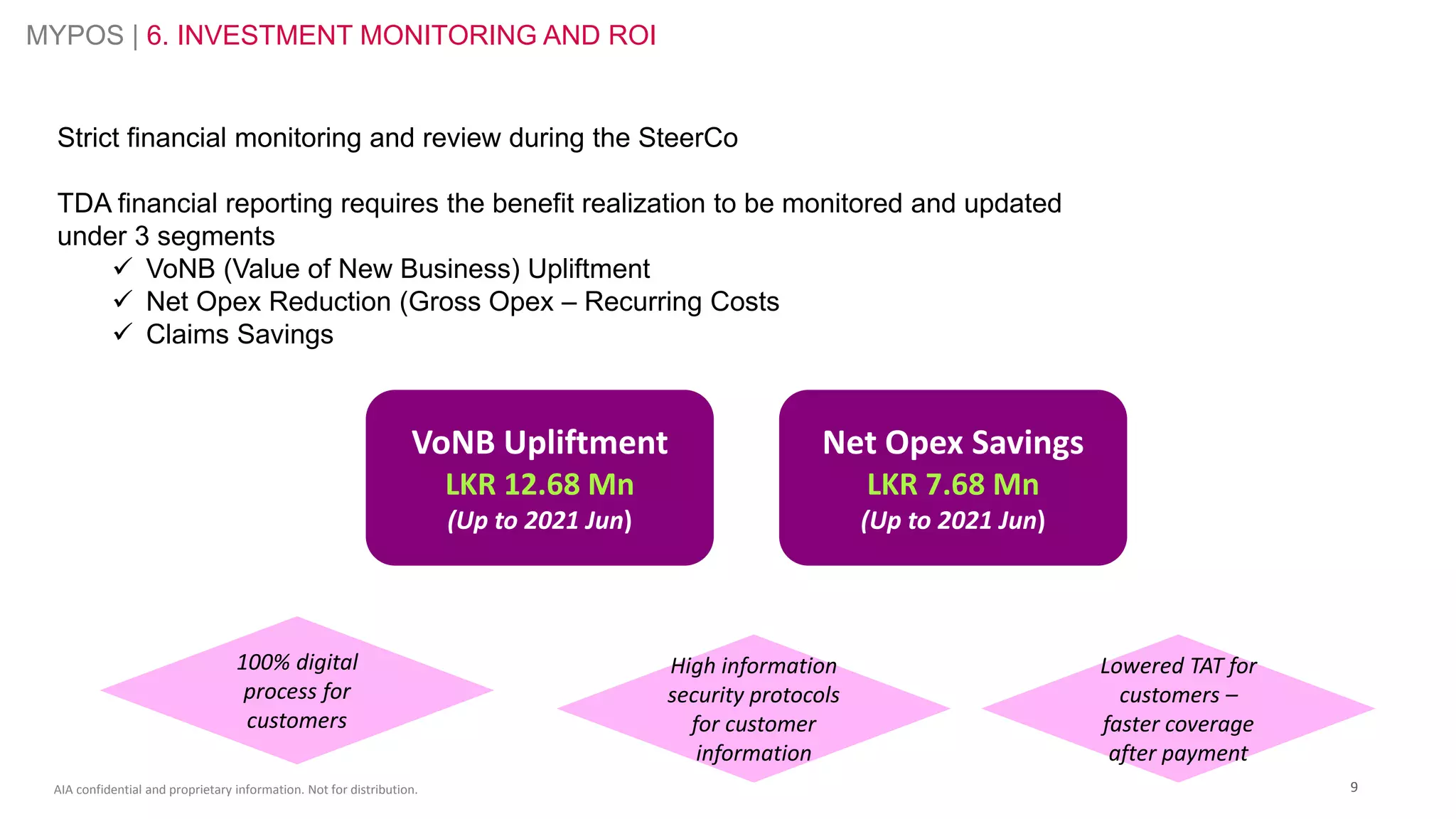 MYPOS | 6. INVESTMENT MONITORING AND ROI

Strict financial monitoring and review during the SteerCo

TDA financial reporting requires the benefit realization to be monitored and updated under 3 segments

✓ VoNB (Value of New Business) Upliftment
✓ Net Opex Reduction (Gross Opex – Recurring Costs
✓ Claims Savings

VoNB Upliftment
LKR 12.68 Mn
(Up to 2021 Jun)

Net Opex Savings
LKR 7.68 Mn
(Up to 2021 Jun)

100% digital process for customers

High information security protocols for customer information

Lowered TAT for customers – faster coverage after payment

AIA confidential and proprietary information. Not for distribution.

9